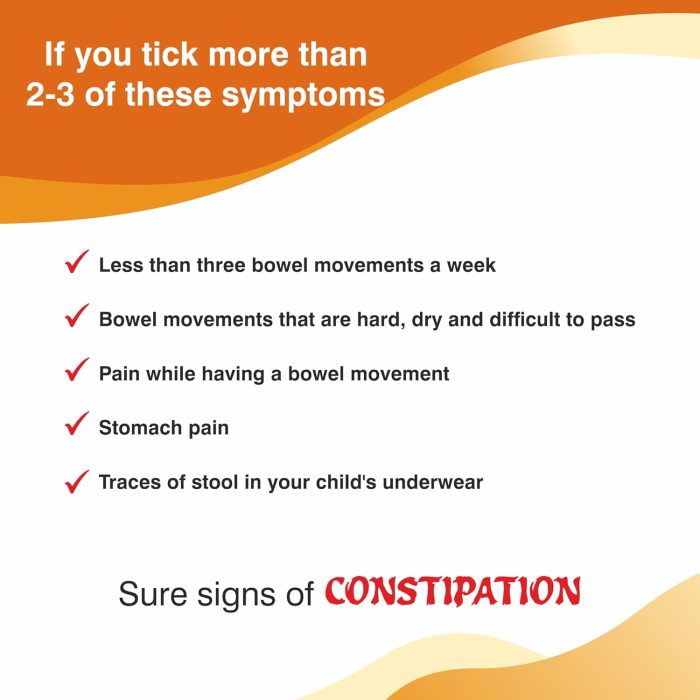 If you tick more than 2-3 of these symptoms

✓ Less than three bowel movements a week

✓ Bowel movements that are hard, dry and difficult to pass

✓ Pain while having a bowel movement

✓ Stomach pain

✓ Traces of stool in your child's underwear

Sure signs of CONSTIPATION